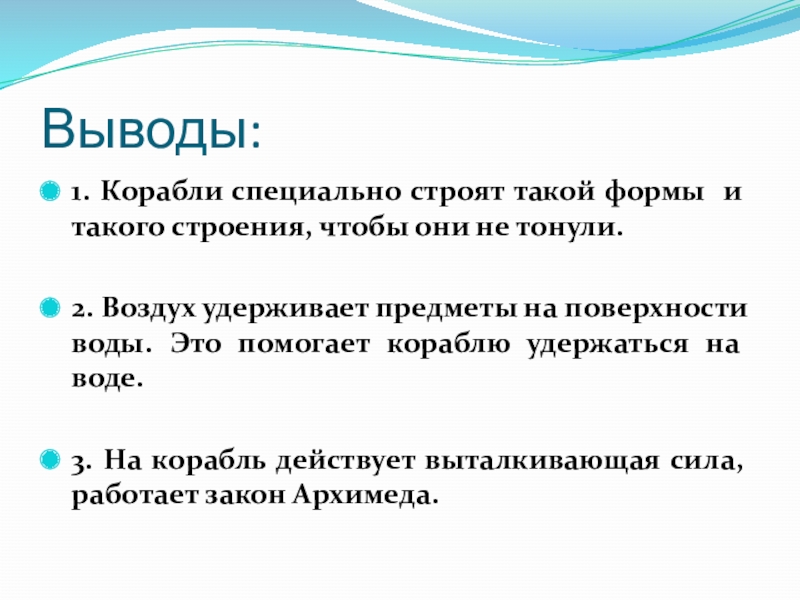 Выводы:

1. Корабли специально строят такой формы и такого строения, чтобы они не тонули.

2. Воздух удерживает предметы на поверхности воды. Это помогает кораблю удержаться на воде.

3. На корабль действует выталкивающая сила, работает закон Архимеда.